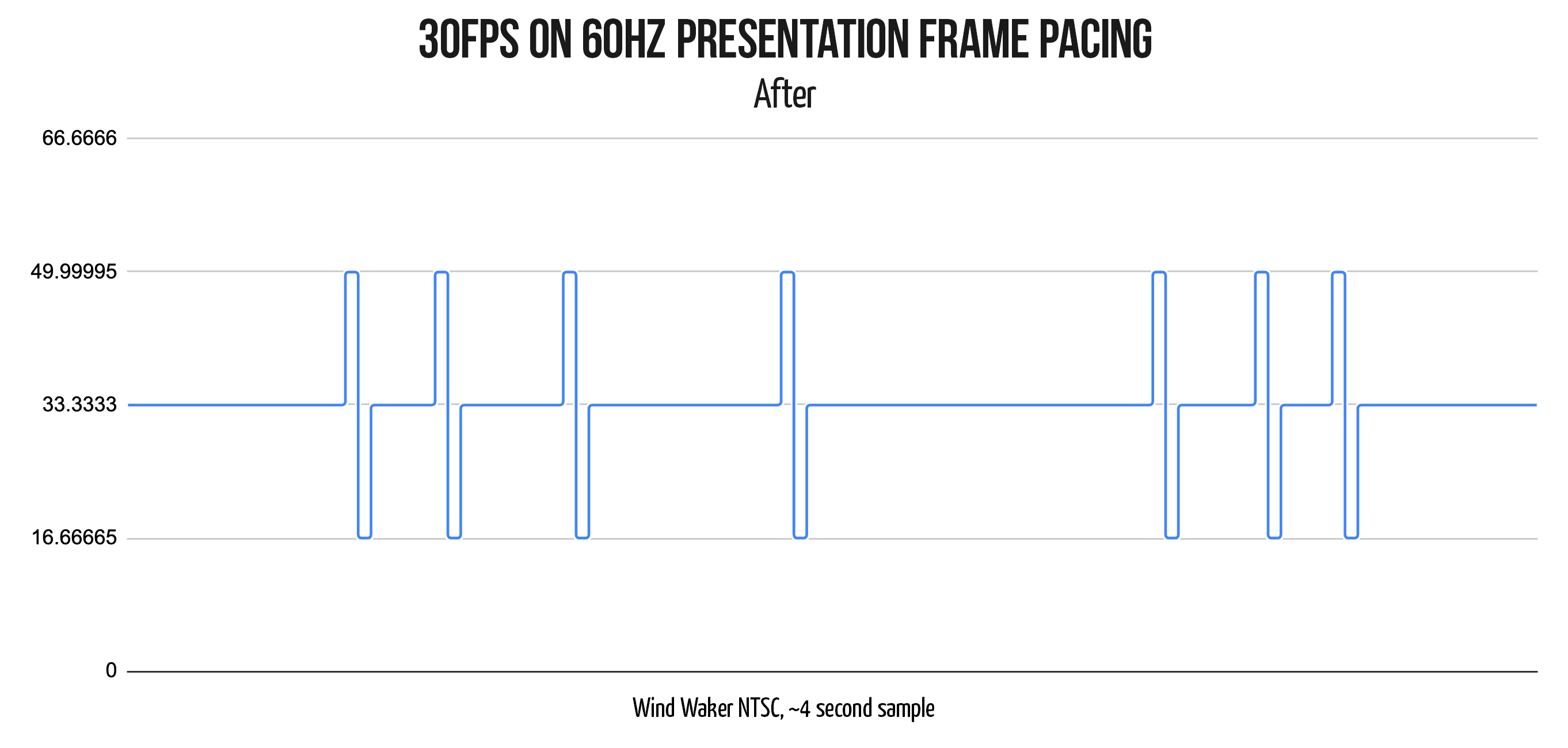 30FPS ON 60HZ PRESENTATION FRAME PACING
After

66.6666
49.99995
33.3333
16.66665
0

Wind Waker NTSC, ~4 second sample